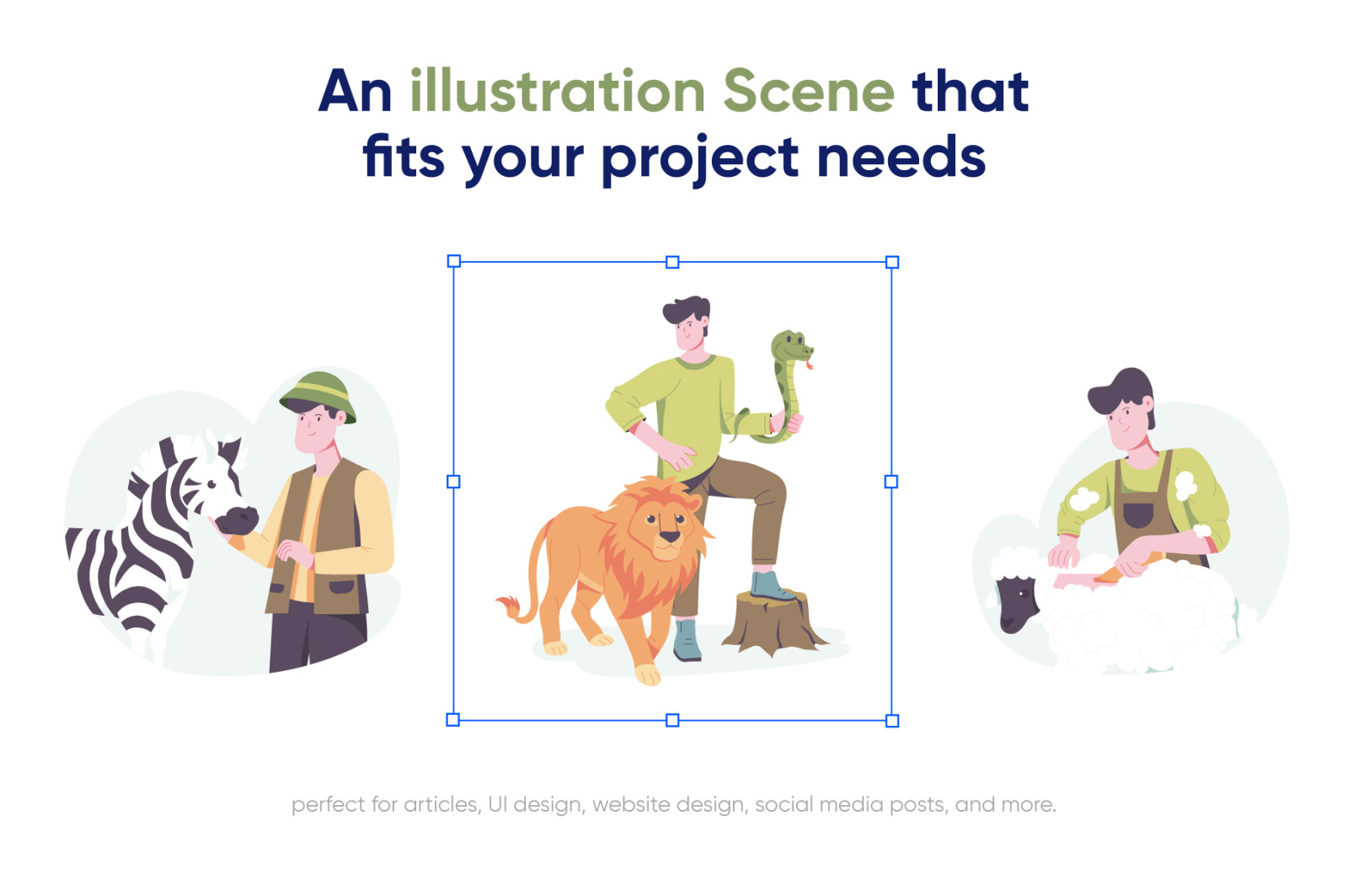 An illustration Scene that fits your project needs

perfect for articles, UI design, website design, social media posts, and more.